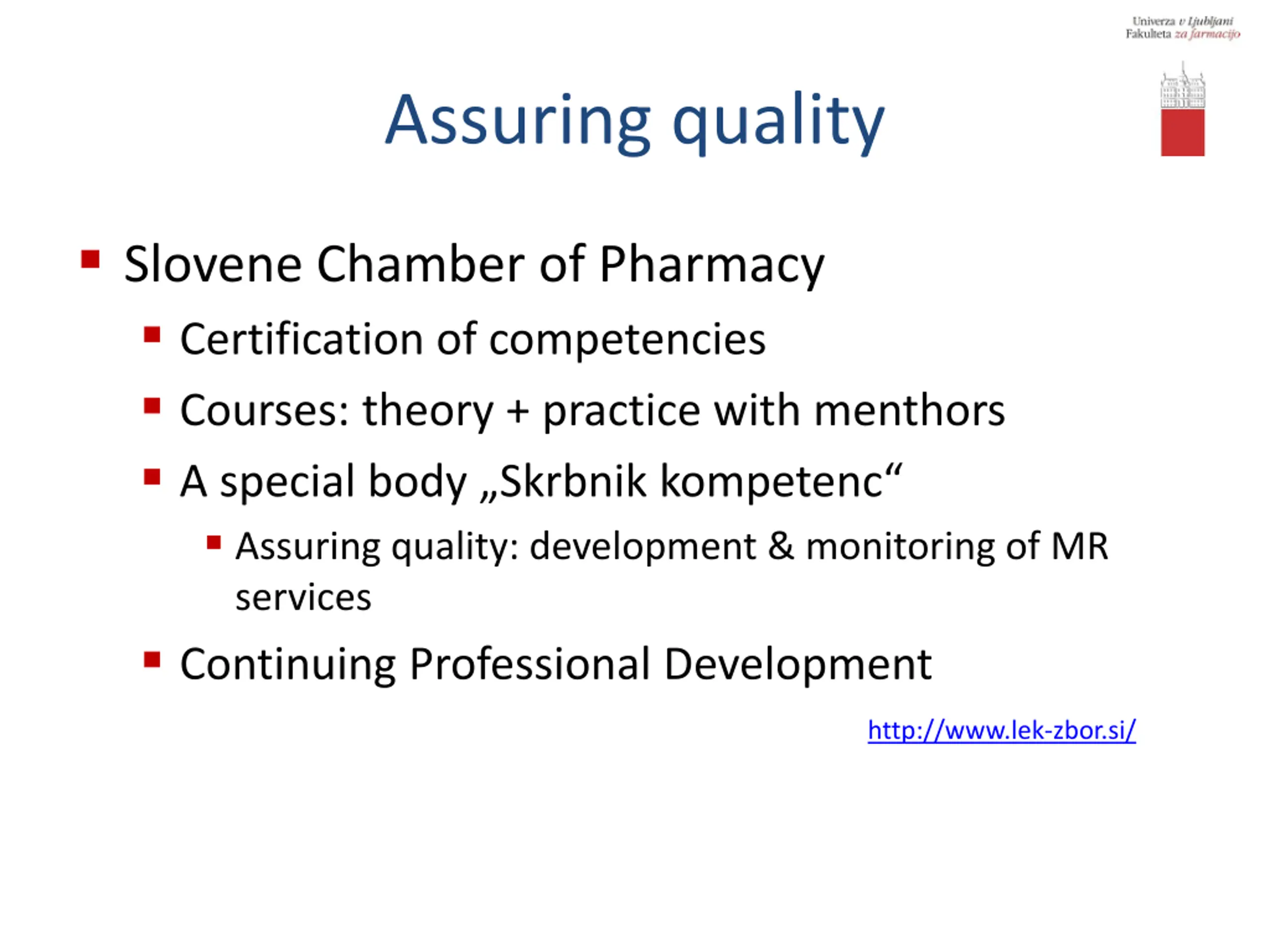 Univerza v Ljubljani
Fakulteta za farmacijo

Assuring quality

Slovene Chamber of Pharmacy
Certification of competencies
Courses: theory + practice with menthors
A special body „Skrbnik kompetenc“
Assuring quality: development & monitoring of MR services
Continuing Professional Development

http://www.lek-zbor.si/